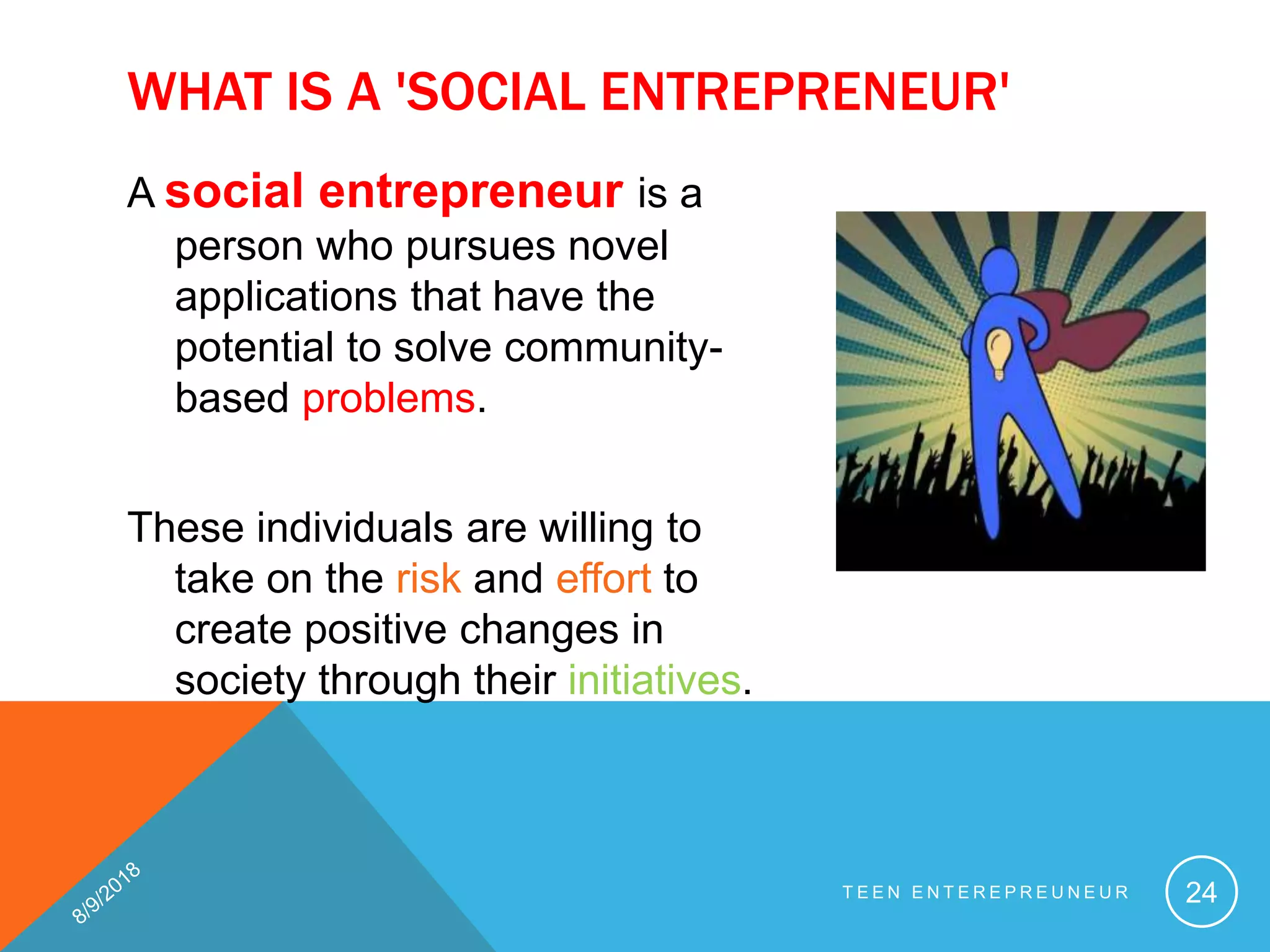 WHAT IS A 'SOCIAL ENTREPRENEUR'

A social entrepreneur is a person who pursues novel applications that have the potential to solve community-based problems.

These individuals are willing to take on the risk and effort to create positive changes in society through their initiatives.

8/9/2018

TEEN ENTEREPREUNEUR

24